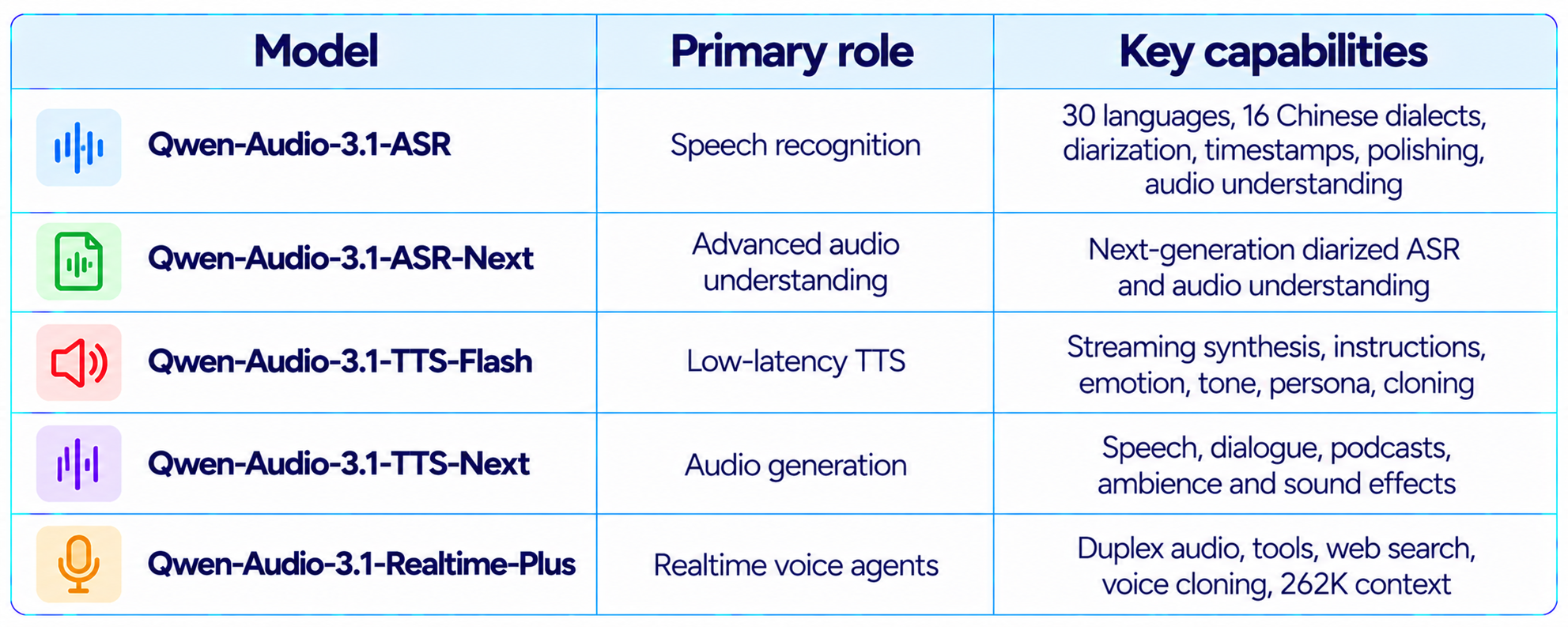 | Model | Primary role | Key capabilities |
|---|---|---|
| Qwen-Audio-3.1-ASR | Speech recognition | 30 languages, 16 Chinese dialects, diarization, timestamps, polishing, audio understanding |
| Qwen-Audio-3.1-ASR-Next | Advanced audio understanding | Next-generation diarized ASR and audio understanding |
| Qwen-Audio-3.1-TTS-Flash | Low-latency TTS | Streaming synthesis, instructions, emotion, tone, persona, cloning |
| Qwen-Audio-3.1-TTS-Next | Audio generation | Speech, dialogue, podcasts, ambience and sound effects |
| Qwen-Audio-3.1-Realtime-Plus | Realtime voice agents | Duplex audio, tools, web search, voice cloning, 262K context |